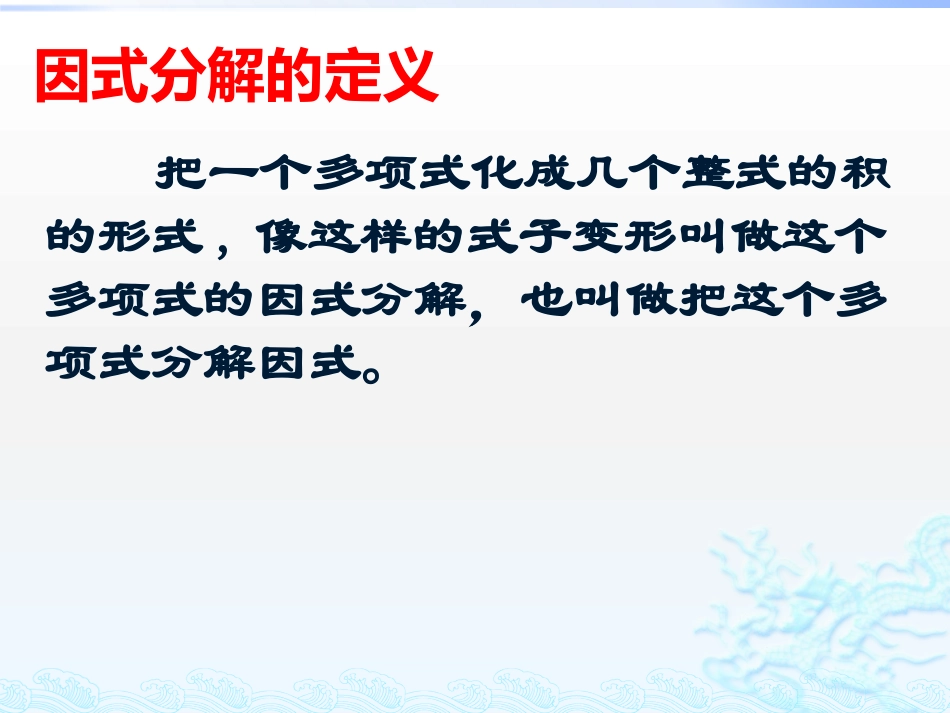 因式分解的定义

把一个多项式化成几个整式的积的形式，像这样的式子变形叫做这个多项式的因式分解，也叫做把这个多项式分解因式。